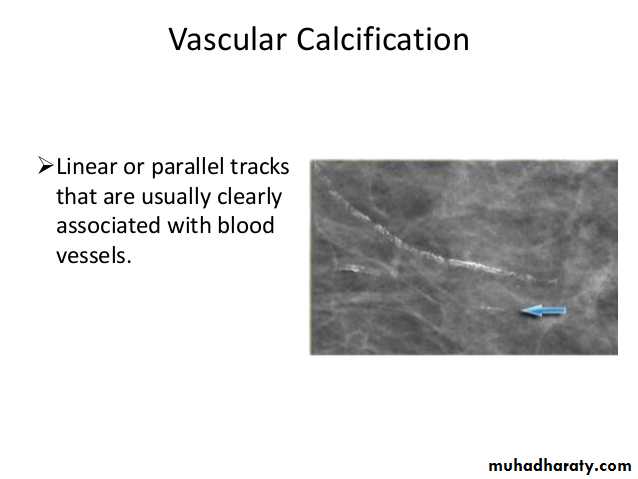 Vascular Calcification

➢Linear or parallel tracks that are usually clearly associated with blood vessels.

muhadharaty.com